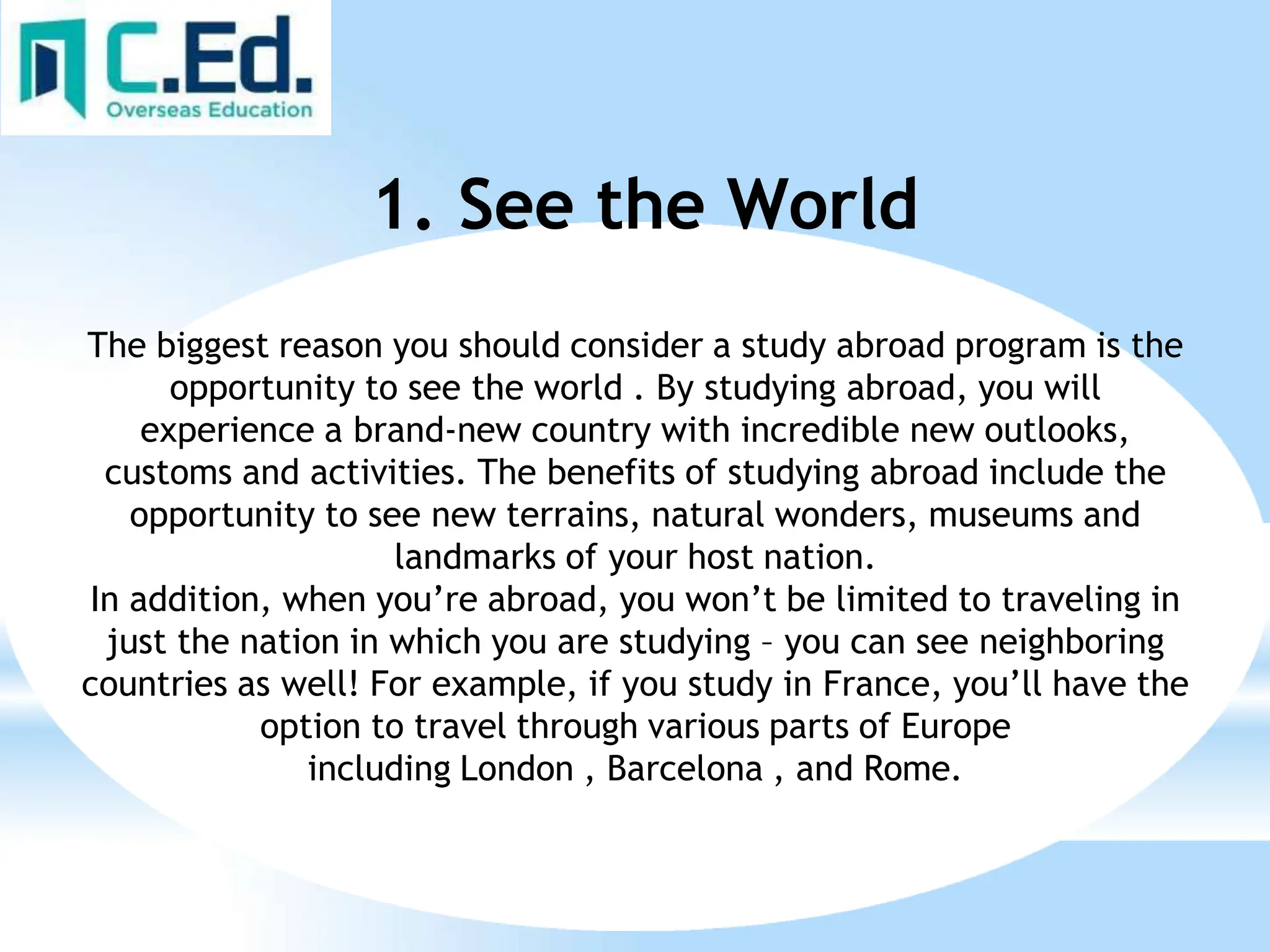 C.Ed.
Overseas Education

1. See the World

The biggest reason you should consider a study abroad program is the opportunity to see the world . By studying abroad, you will experience a brand-new country with incredible new outlooks, customs and activities. The benefits of studying abroad include the opportunity to see new terrains, natural wonders, museums and landmarks of your host nation.
In addition, when you’re abroad, you won’t be limited to traveling in just the nation in which you are studying – you can see neighboring countries as well! For example, if you study in France, you’ll have the option to travel through various parts of Europe including London , Barcelona , and Rome.